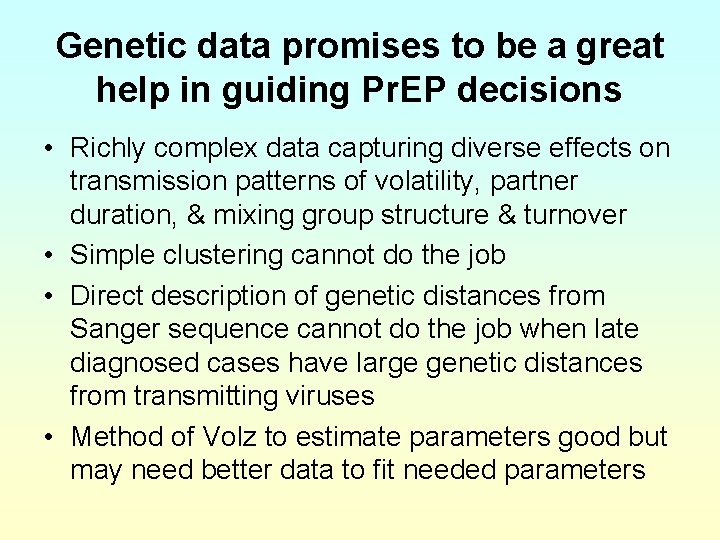 Genetic data promises to be a great help in guiding PrEP decisions

• Richly complex data capturing diverse effects on transmission patterns of volatility, partner duration, & mixing group structure & turnover
• Simple clustering cannot do the job
• Direct description of genetic distances from Sanger sequence cannot do the job when late diagnosed cases have large genetic distances from transmitting viruses
• Method of Volz to estimate parameters good but may need better data to fit needed parameters